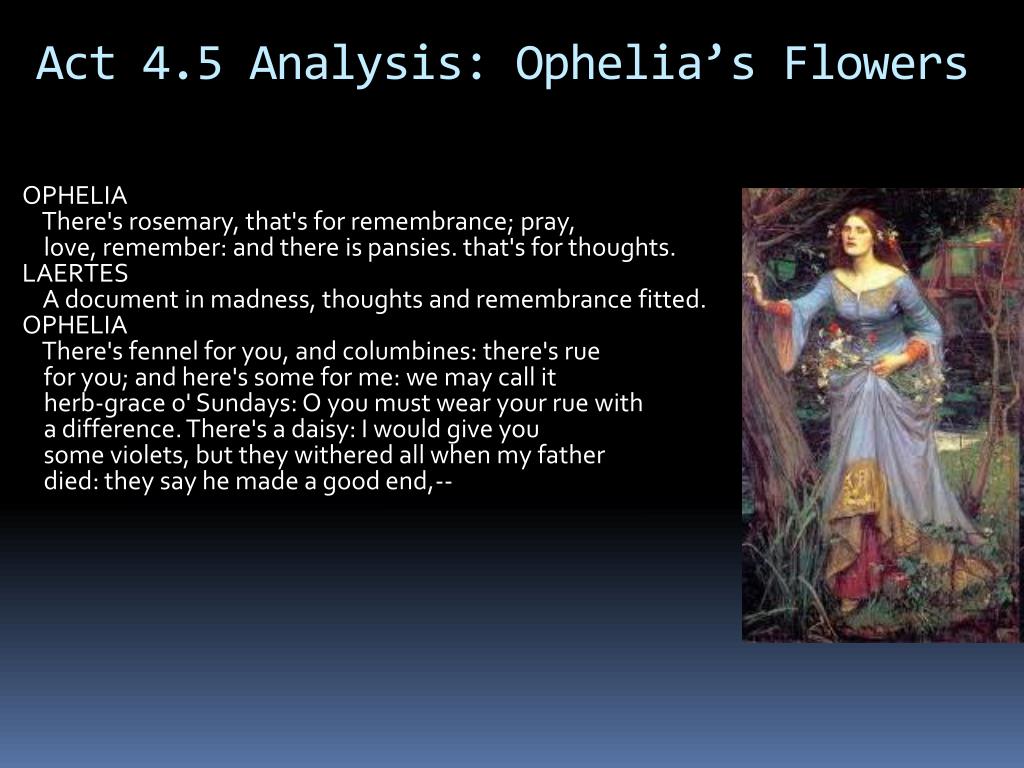 Act 4.5 Analysis: Ophelia’s Flowers

OPHELIA
There's rosemary, that's for remembrance; pray, love, remember: and there is pansies. that's for thoughts.
LAERTES
A document in madness, thoughts and remembrance fitted.
OPHELIA
There's fennel for you, and columbines: there's rue for you; and here's some for me: we may call it herb-grace o' Sundays: O you must wear your rue with a difference. There's a daisy: I would give you some violets, but they withered all when my father died: they say he made a good end,--